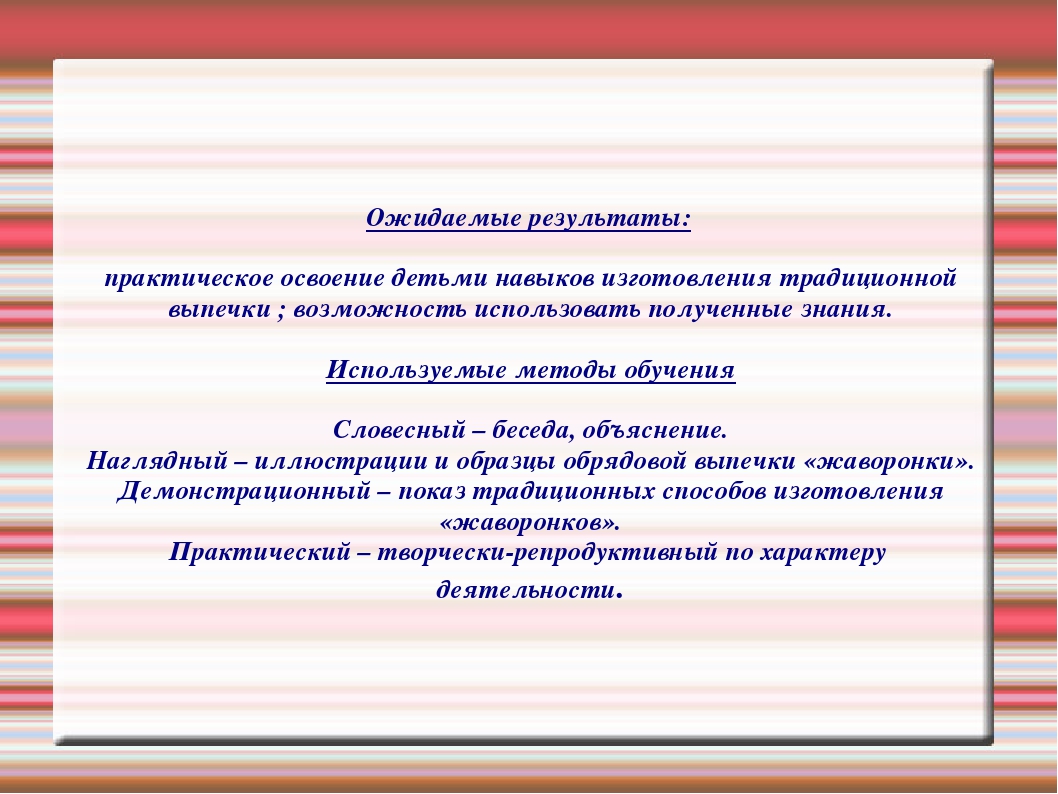 Ожидаемые результаты:

практическое освоение детьми навыков изготовления традиционной выпечки ; возможность использовать полученные знания.

Используемые методы обучения

Словесный – беседа, объяснение.
Наглядный – иллюстрации и образцы обрядовой выпечки «жаворонки».
Демонстрационный – показ традиционных способов изготовления «жаворонков».
Практический – творчески-репродуктивный по характеру деятельности.